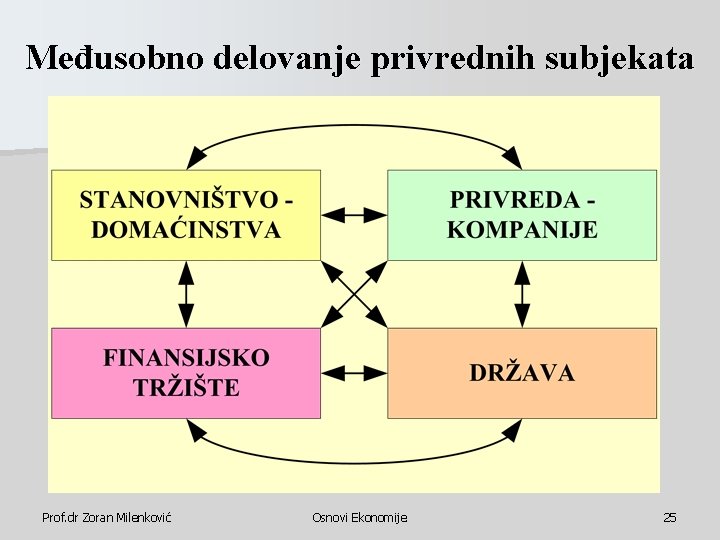 Međusobno delovanje privrednih subjekata

STANOVNIŠTVO - DOMAĆINSTVA

PRIVREDA - KOMPANIJE

FINANSIJSKO TRŽIŠTE

DRŽAVA

Prof.dr Zoran Milenković

Osnovi Ekonomije

25